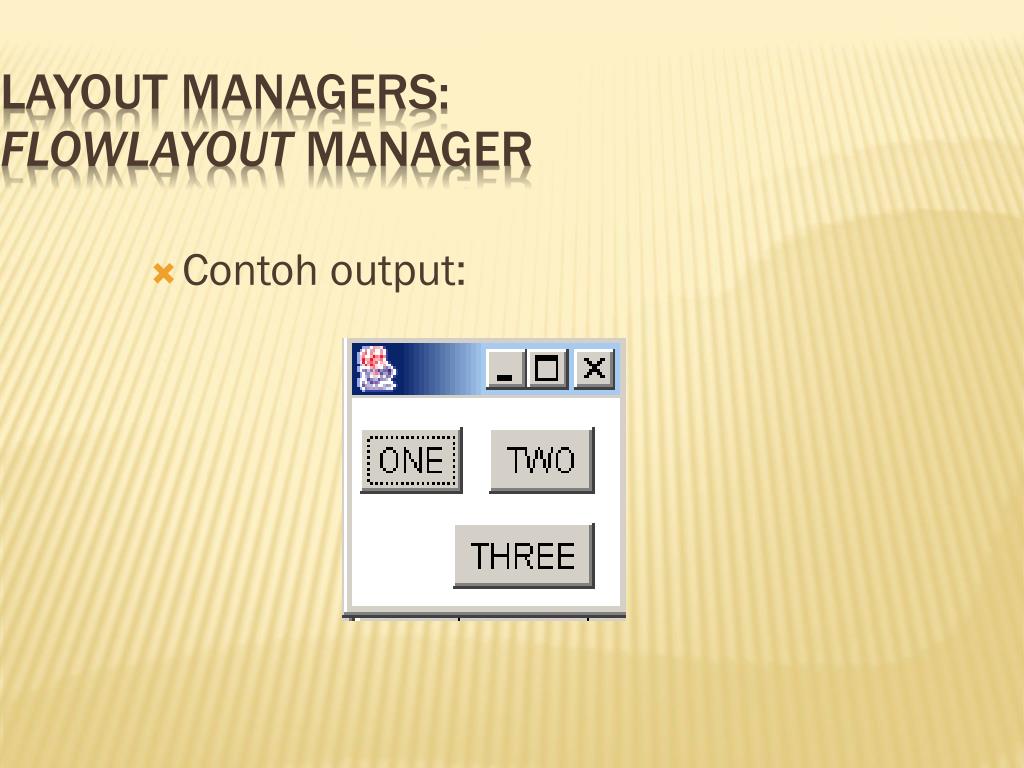 LAYOUT MANAGERS:
FLOWLAYOUT MANAGER

Contoh output:

ONE TWO
THREE